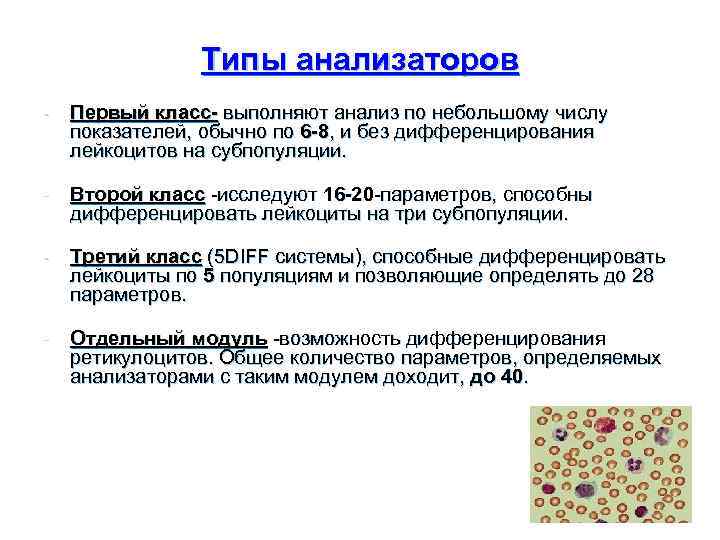 Типы анализаторов

- Первый класс- выполняют анализ по небольшому числу показателей, обычно по 6-8, и без дифференцирования лейкоцитов на субпопуляции.

- Второй класс -исследуют 16-20-параметров, способны дифференцировать лейкоциты на три субпопуляции.

- Третий класс (5DIFF системы), способные дифференцировать лейкоциты по 5 популяциям и позволяющие определять до 28 параметров.

- Отдельный модуль -возможность дифференцирования ретикулоцитов. Общее количество параметров, определяемых анализаторами с таким модулем доходит, до 40.